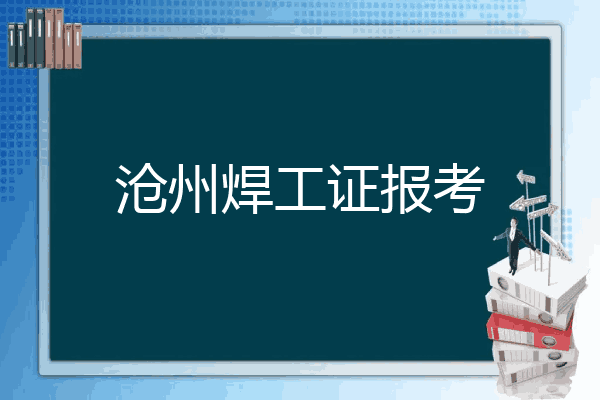 沧州焊工证报考